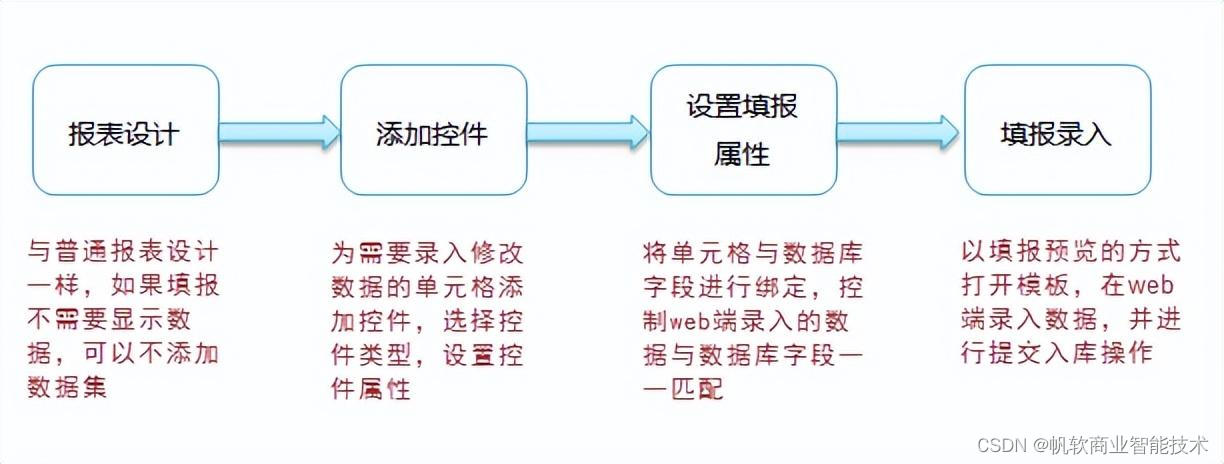 报表设计

添加控件

设置填报属性

填报录入

与普通报表设计一样，如果填报不需要显示数据，可以不添加数据集

为需要录入修改数据的单元格添加控件，选择控件类型，设置控件属性

将单元格与数据库字段进行绑定，控制web端录入的数据与数据库字段一一匹配

以填报预览的方式打开模板，在web端录入数据，并进行提交入库操作

CSDN @帆软商业智能技术